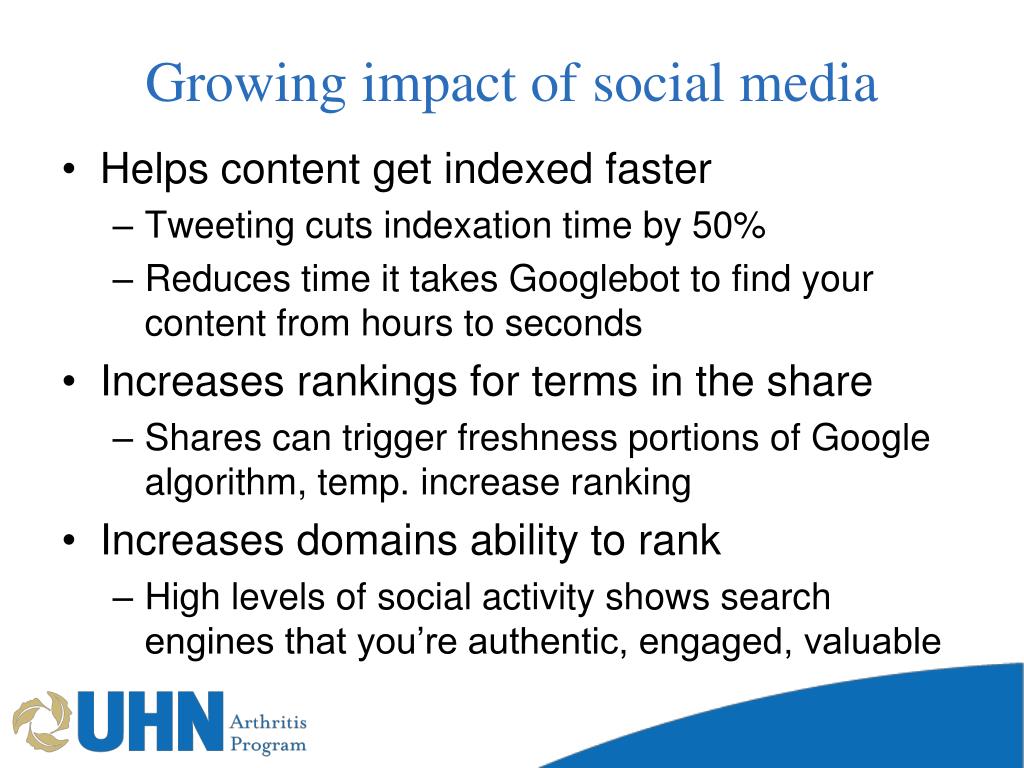 Growing impact of social media

• Helps content get indexed faster
– Tweeting cuts indexation time by 50%
– Reduces time it takes Googlebot to find your content from hours to seconds
• Increases rankings for terms in the share
– Shares can trigger freshness portions of Google algorithm, temp. increase ranking
• Increases domains ability to rank
– High levels of social activity shows search engines that you're authentic, engaged, valuable

UHN Arthritis Program